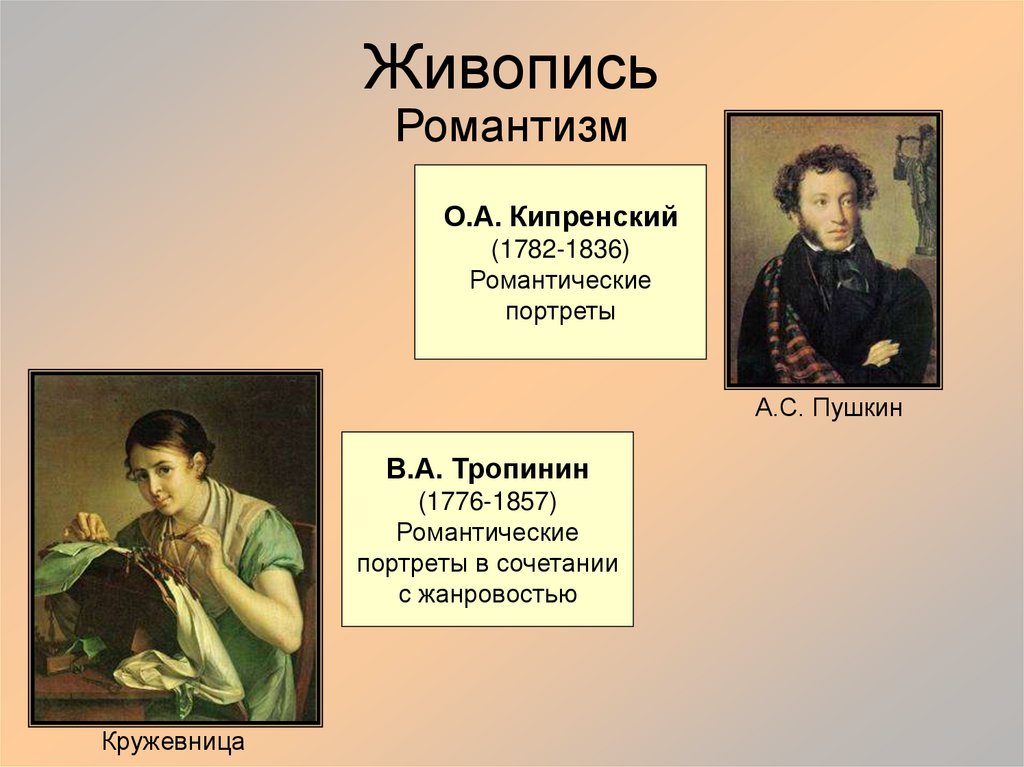 Живопись
Романтизм

О.А. Кипренский
(1782-1836)
Романтические портреты

А.С. Пушкин

В.А. Тропинин
(1776-1857)
Романтические портреты в сочетании с жанровостью

Кружевница